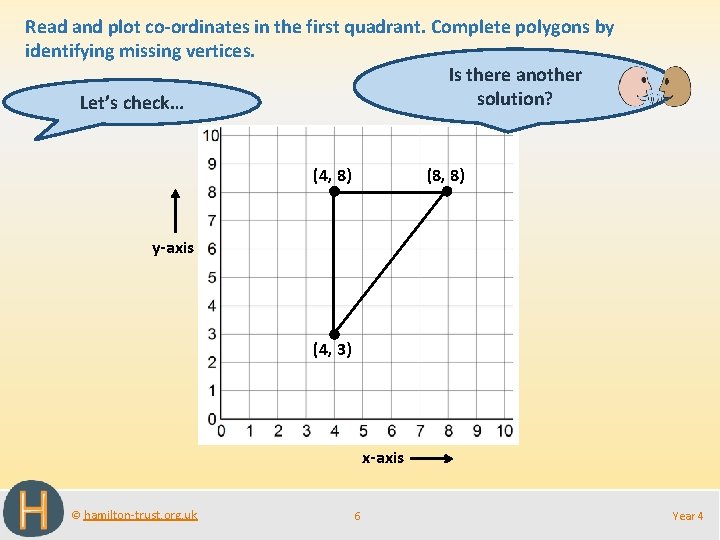 Read and plot co-ordinates in the first quadrant. Complete polygons by identifying missing vertices.

Let's check…

Is there another solution?

10
9
8
7
6
5
4
3
2
1
0

y-axis

(4, 8)
(8, 8)
(4, 3)

0 1 2 3 4 5 6 7 8 9 10

x-axis

H

© hamilton-trust.org.uk

6

Year 4